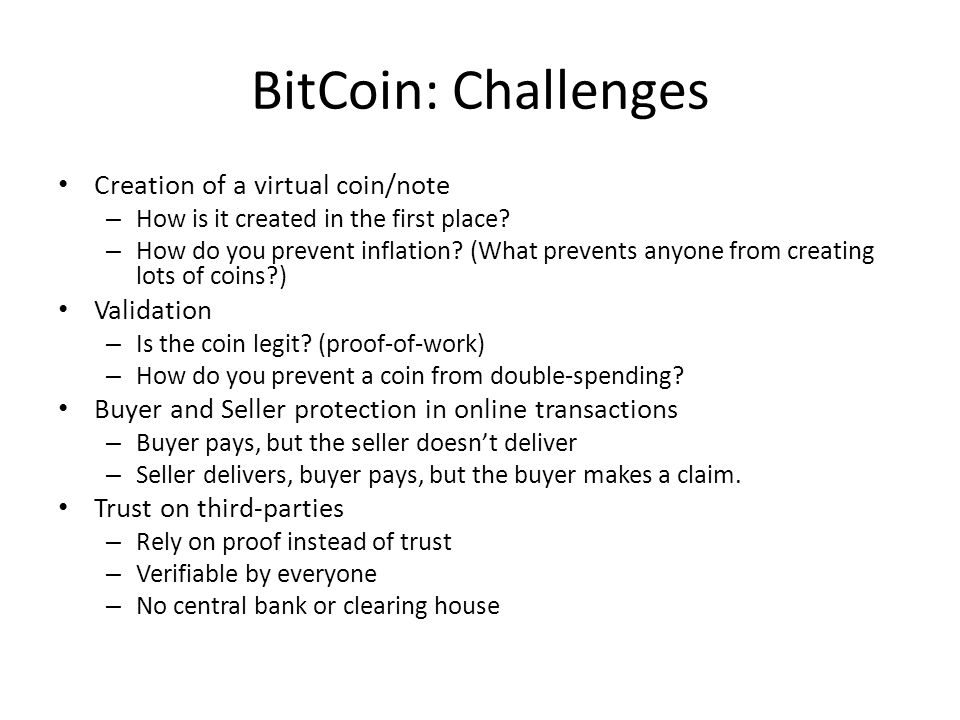 BitCoin: Challenges

• Creation of a virtual coin/note
– How is it created in the first place?
– How do you prevent inflation? (What prevents anyone from creating lots of coins?)

• Validation
– Is the coin legit? (proof-of-work)
– How do you prevent a coin from double-spending?

• Buyer and Seller protection in online transactions
– Buyer pays, but the seller doesn't deliver
– Seller delivers, buyer pays, but the buyer makes a claim.

• Trust on third-parties
– Rely on proof instead of trust
– Verifiable by everyone
– No central bank or clearing house